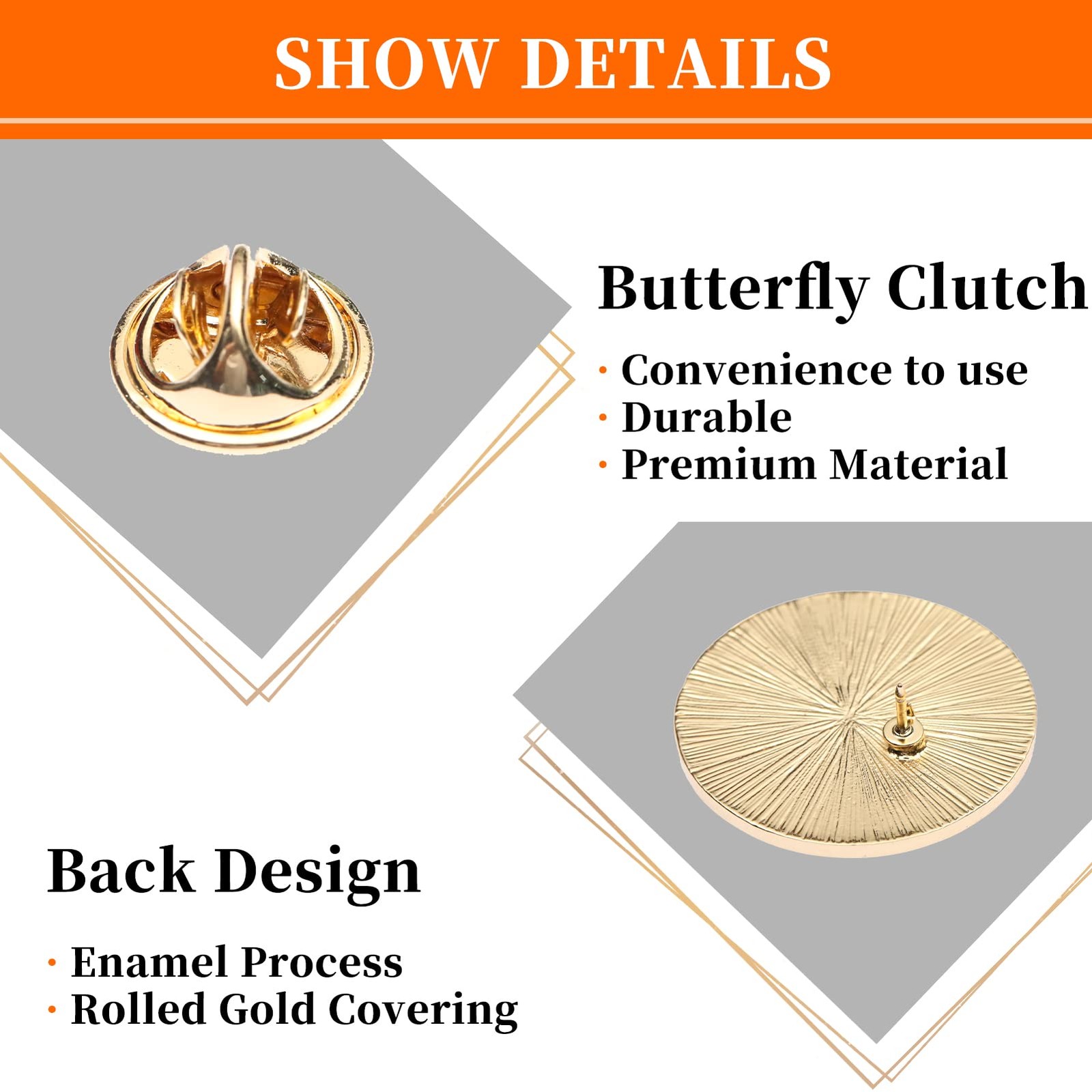 SHOW DETAILS

Butterfly Clutch

· Convenience to use
· Durable
· Premium Material

Back Design

· Enamel Process
· Rolled Gold Covering